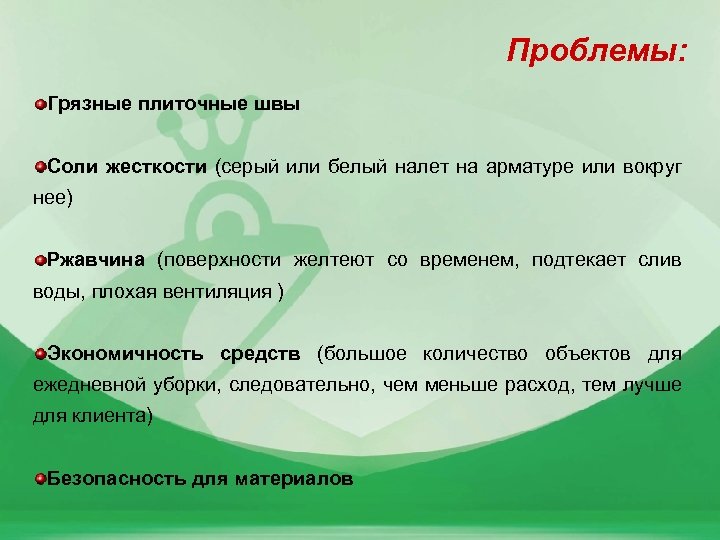 Проблемы:

Грязные плиточные швы

Соли жесткости (серый или белый налет на арматуре или вокруг нее)

Ржавчина (поверхности желтеют со временем, подтекает слив воды, плохая вентиляция )

Экономичность средств (большое количество объектов для ежедневной уборки, следовательно, чем меньше расход, тем лучше для клиента)

Безопасность для материалов